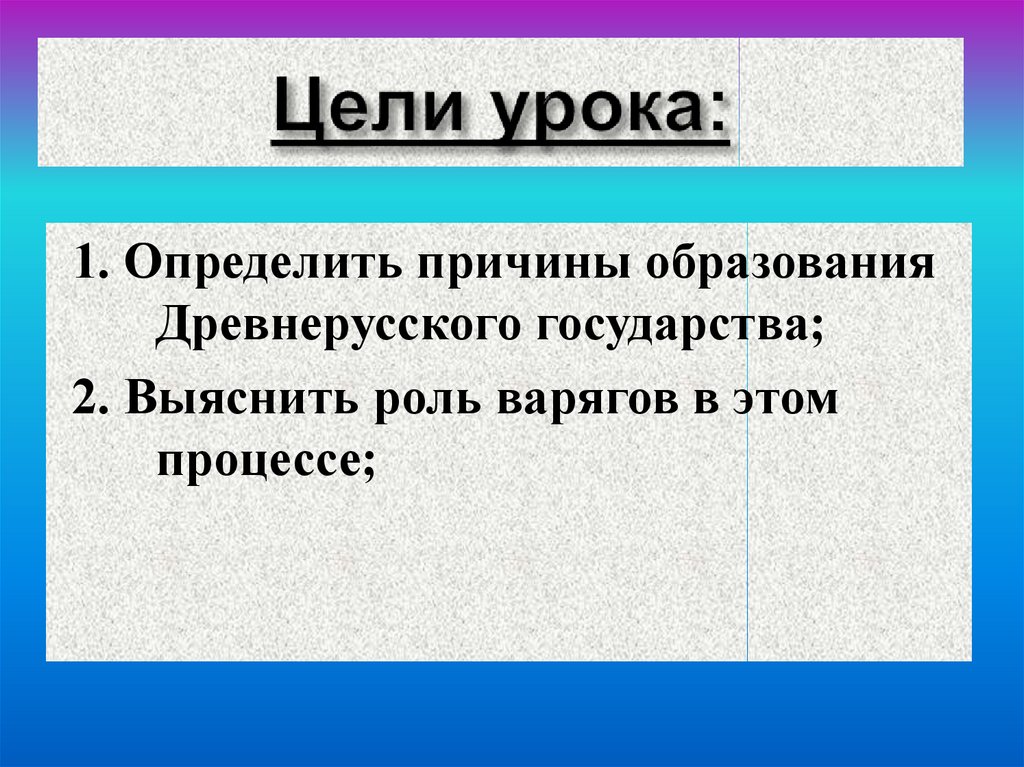 Цели урока:

1. Определить причины образования Древнерусского государства;

2. Выяснить роль варягов в этом процессе;